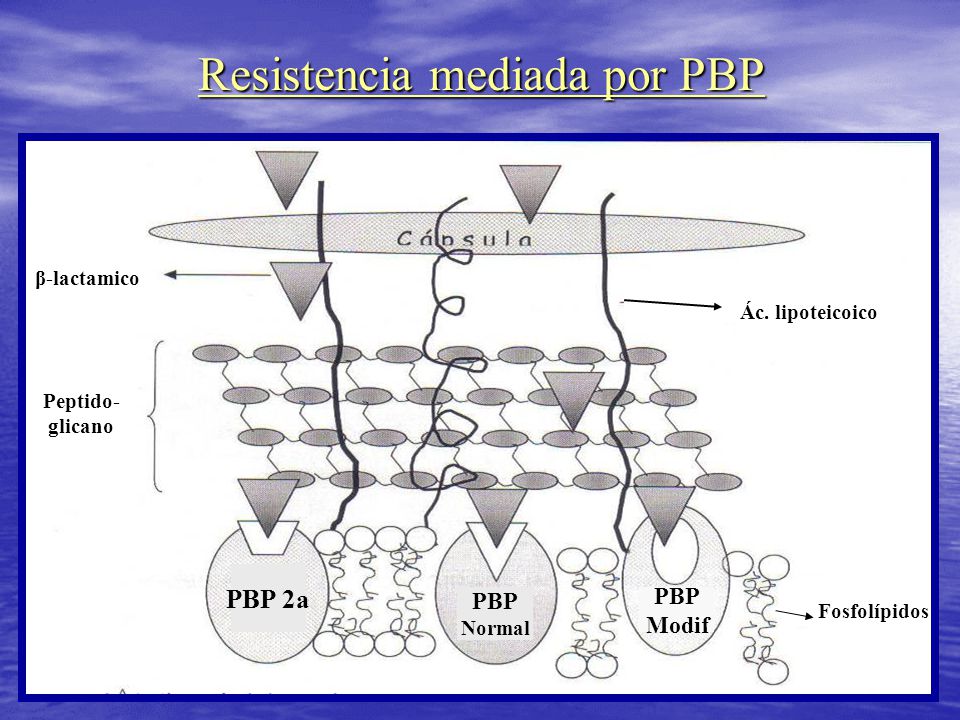 Resistencia mediada por PBP

Cápsula

β-lactamico

Ác. lipoteicoico

Peptido-glicano

PBP 2a

PBP Normal

PBP Modif

Fosfolípidos